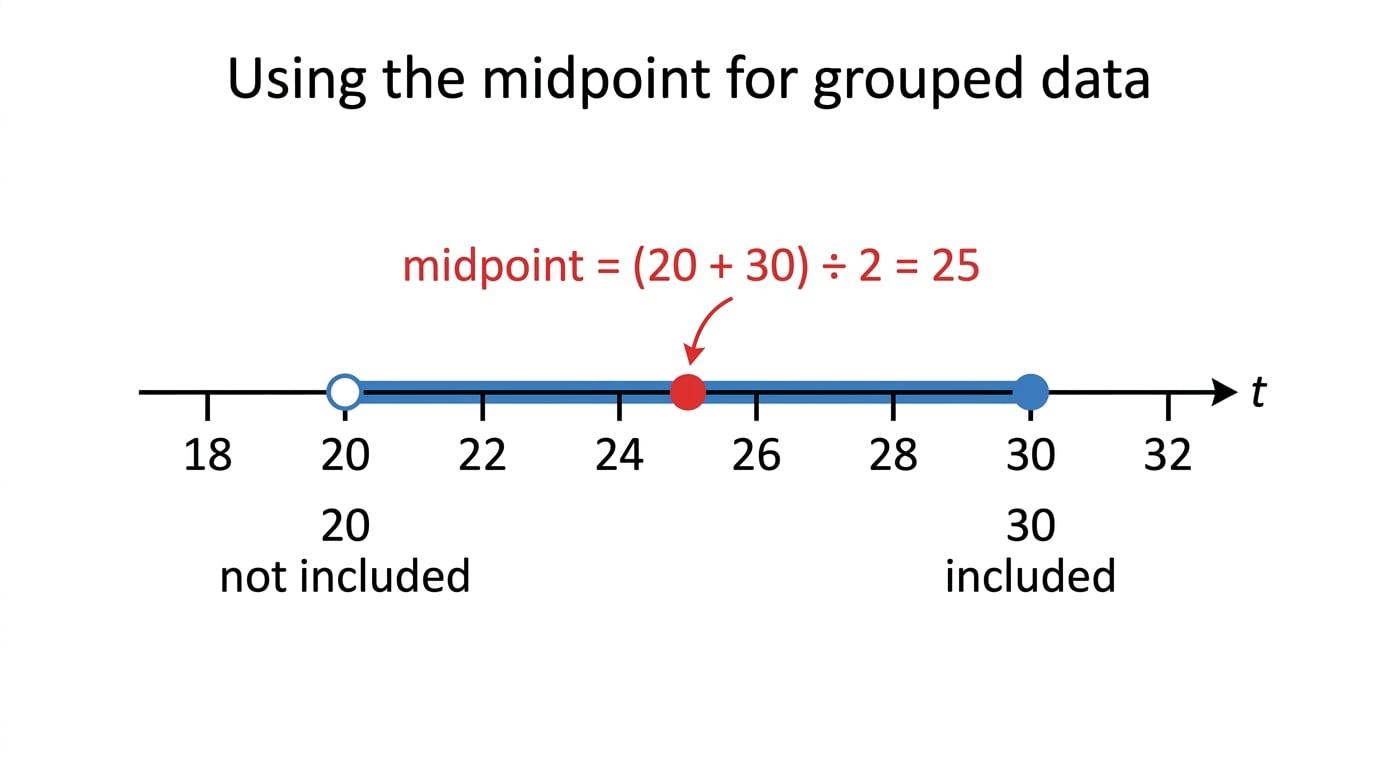 Using the midpoint for grouped data

midpoint = $(20 + 30) \div 2 = 25$

$t$

18 20 22 24 26 28 30 32

20
not included

30
included